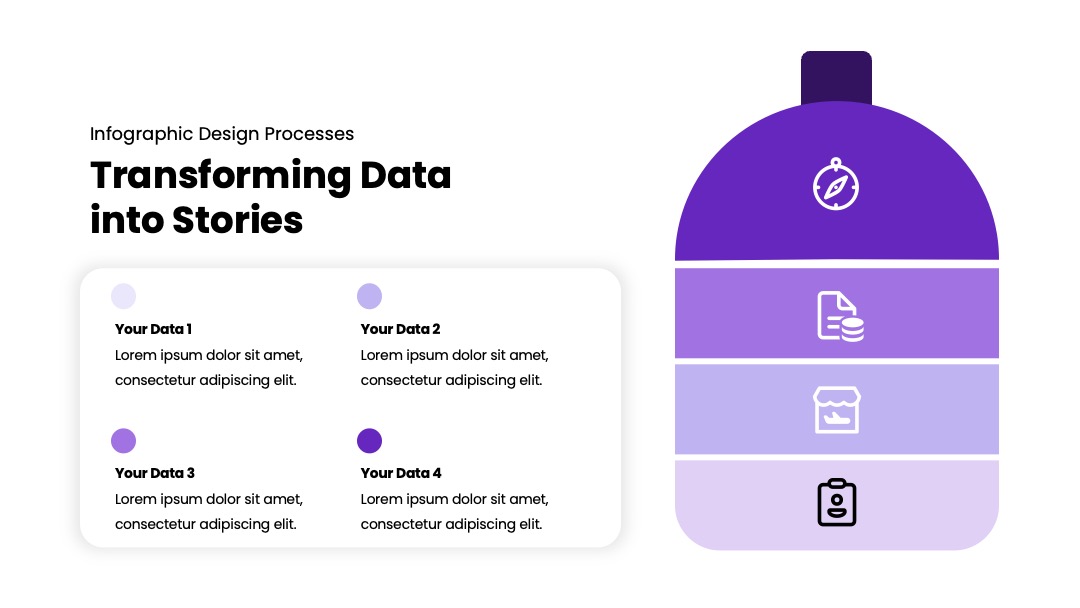 Infographic Design Processes

Transforming Data into Stories

Your Data 1
Lorem ipsum dolor sit amet, consectetur adipiscing elit.

Your Data 2
Lorem ipsum dolor sit amet, consectetur adipiscing elit.

Your Data 3
Lorem ipsum dolor sit amet, consectetur adipiscing elit.

Your Data 4
Lorem ipsum dolor sit amet, consectetur adipiscing elit.